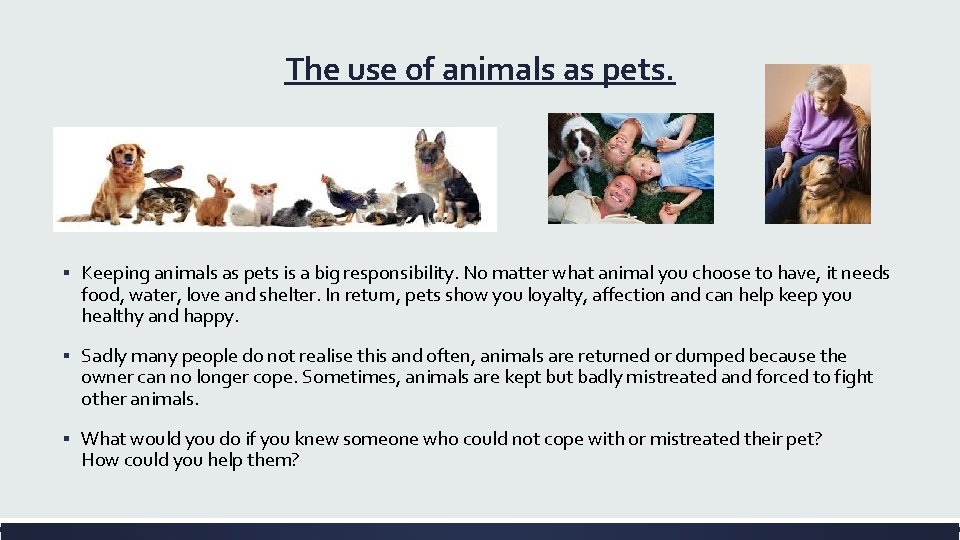 The use of animals as pets.

▪ Keeping animals as pets is a big responsibility. No matter what animal you choose to have, it needs food, water, love and shelter. In return, pets show you loyalty, affection and can help keep you healthy and happy.

▪ Sadly many people do not realise this and often, animals are returned or dumped because the owner can no longer cope. Sometimes, animals are kept but badly mistreated and forced to fight other animals.

▪ What would you do if you knew someone who could not cope with or mistreated their pet? How could you help them?